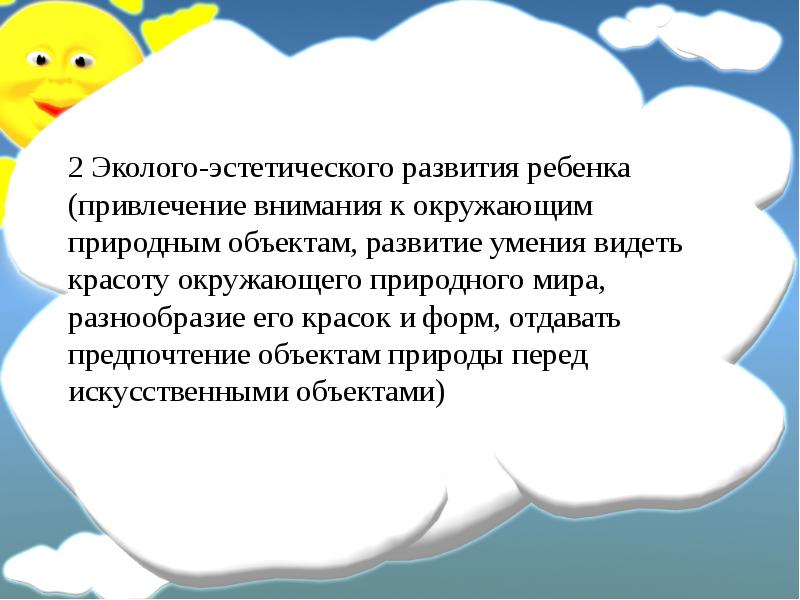 2 Эколого-эстетического развития ребенка (привлечение внимания к окружающим природным объектам, развитие умения видеть красоту окружающего природного мира, разнообразие его красок и форм, отдавать предпочтение объектам природы перед искусственными объектами)